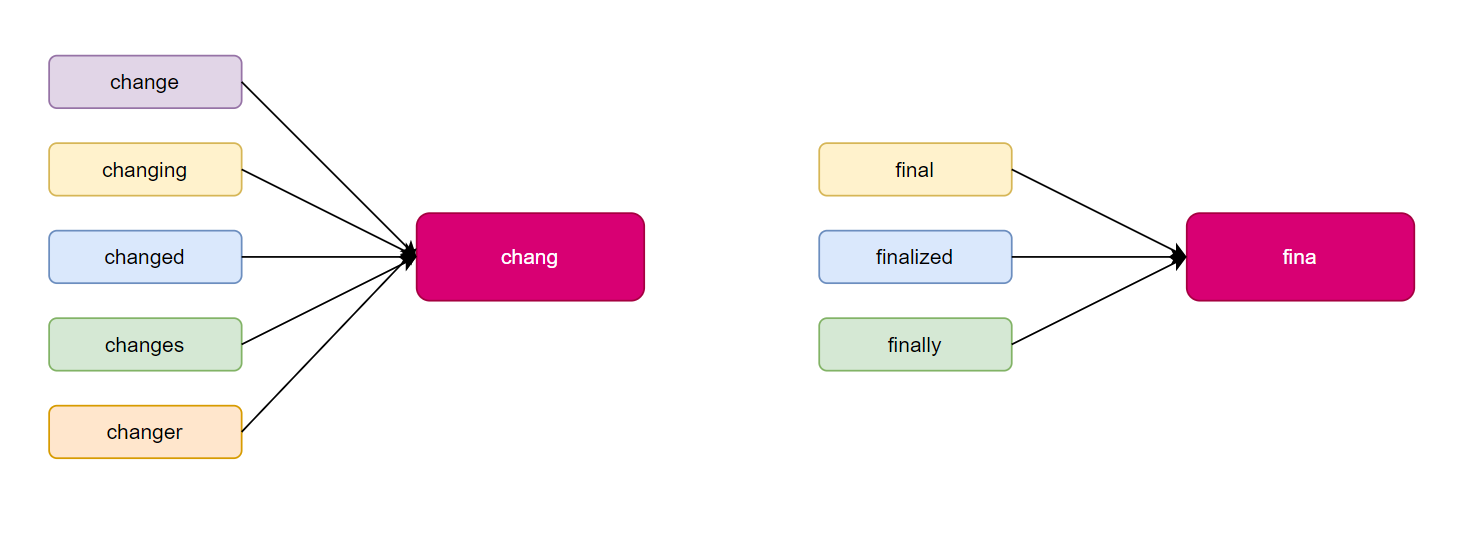 change

changing

changed

changes

changer

chang

final

finalized

finally

fina